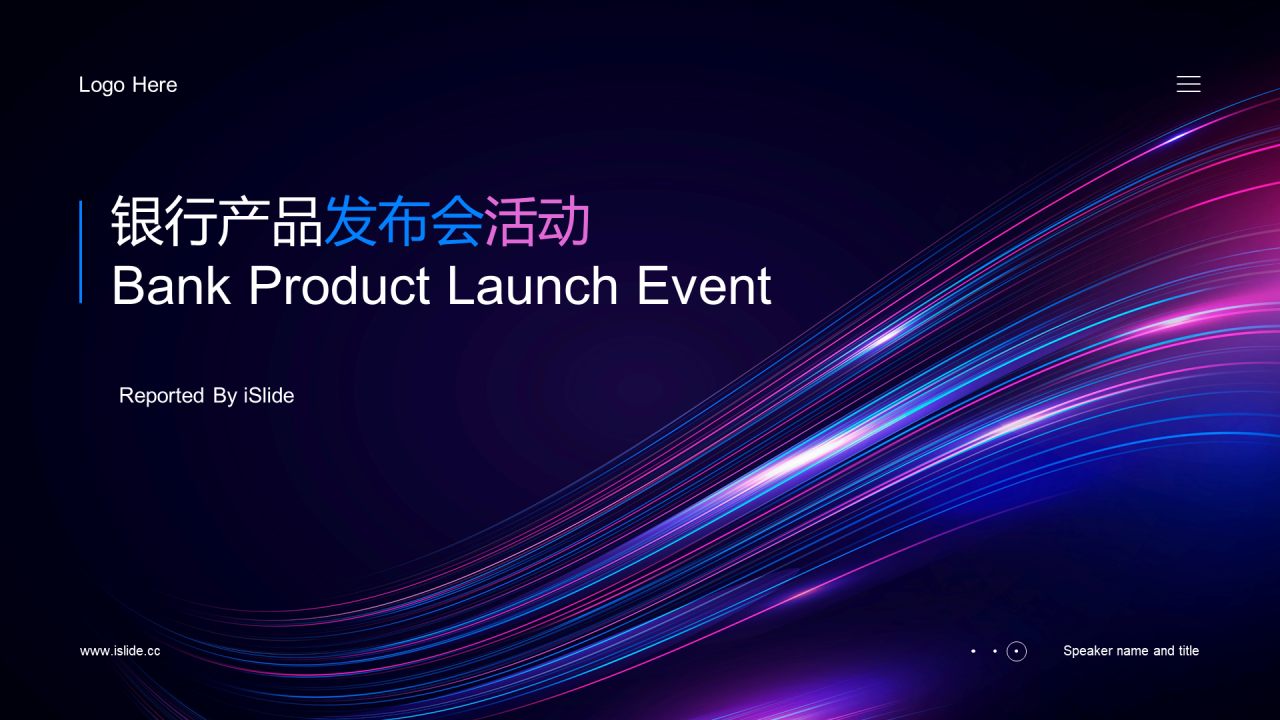 Logo Here

银行产品发布会活动
Bank Product Launch Event

Reported By iSlide

www.islide.cc

Speaker name and title